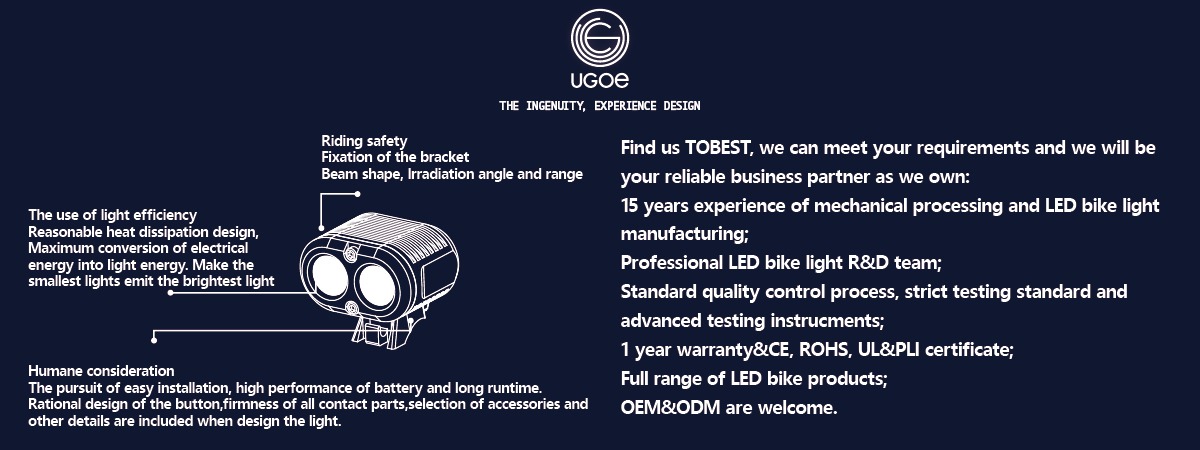 UGOE

THE INGENUITY, EXPERIENCE DESIGN

Riding safety
Fixation of the bracket
Beam shape, Irradiation angle and range

The use of light efficiency
Reasonable heat dissipation design,
Maximum conversion of electrical energy into light energy. Make the smallest lights emit the brightest light

Humane consideration
The pursuit of easy installation, high performance of battery and long runtime.
Rational design of the button,firmness of all contact parts,selection of accessories and other details are included when design the light.

Find us TOBEST, we can meet your requirements and we will be your reliable business partner as we own:
15 years experience of mechanical processing and LED bike light manufacturing;
Professional LED bike light R&D team;
Standard quality control process, strict testing standard and advanced testing instrucments;
1 year warranty&CE, ROHS, UL&PLI certificate;
Full range of LED bike products;
OEM&ODM are welcome.